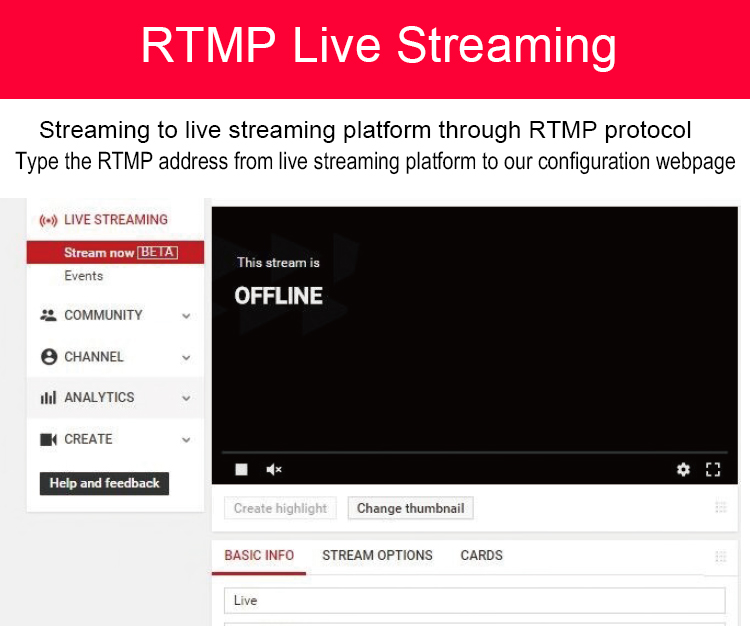 RTMP Live Streaming

Streaming to live streaming platform through RTMP protocol
Type the RTMP address from live streaming platform to our configuration webpage

LIVE STREAMING
Stream now BETA
Events
COMMUNITY
CHANNEL
ANALYTICS
CREATE
Help and feedback

This stream is
OFFLINE

Create highlight
Change thumbnail

BASIC INFO
STREAM OPTIONS
CARDS

Live